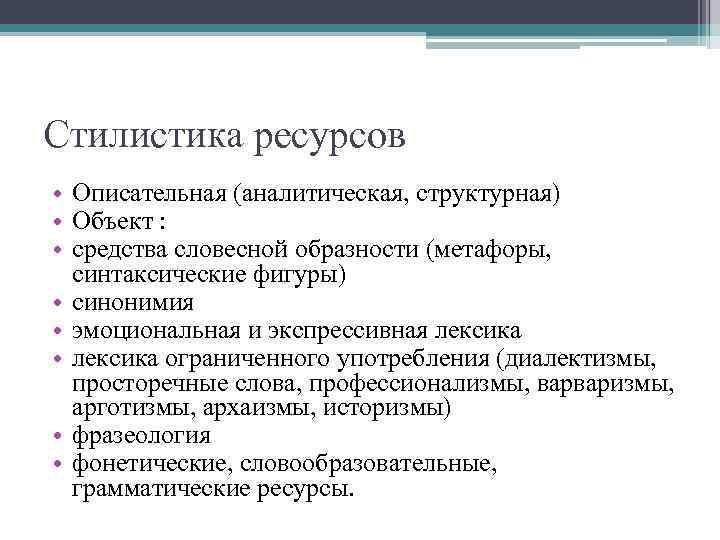 Стилистика ресурсов

• Описательная (аналитическая, структурная)
• Объект :
• средства словесной образности (метафоры, синтаксические фигуры)
• синонимия
• эмоциональная и экспрессивная лексика
• лексика ограниченного употребления (диалектизмы, просторечные слова, профессионализмы, варваризмы, арготизмы, архаизмы, историзмы)
• фразеология
• фонетические, словообразовательные, грамматические ресурсы.